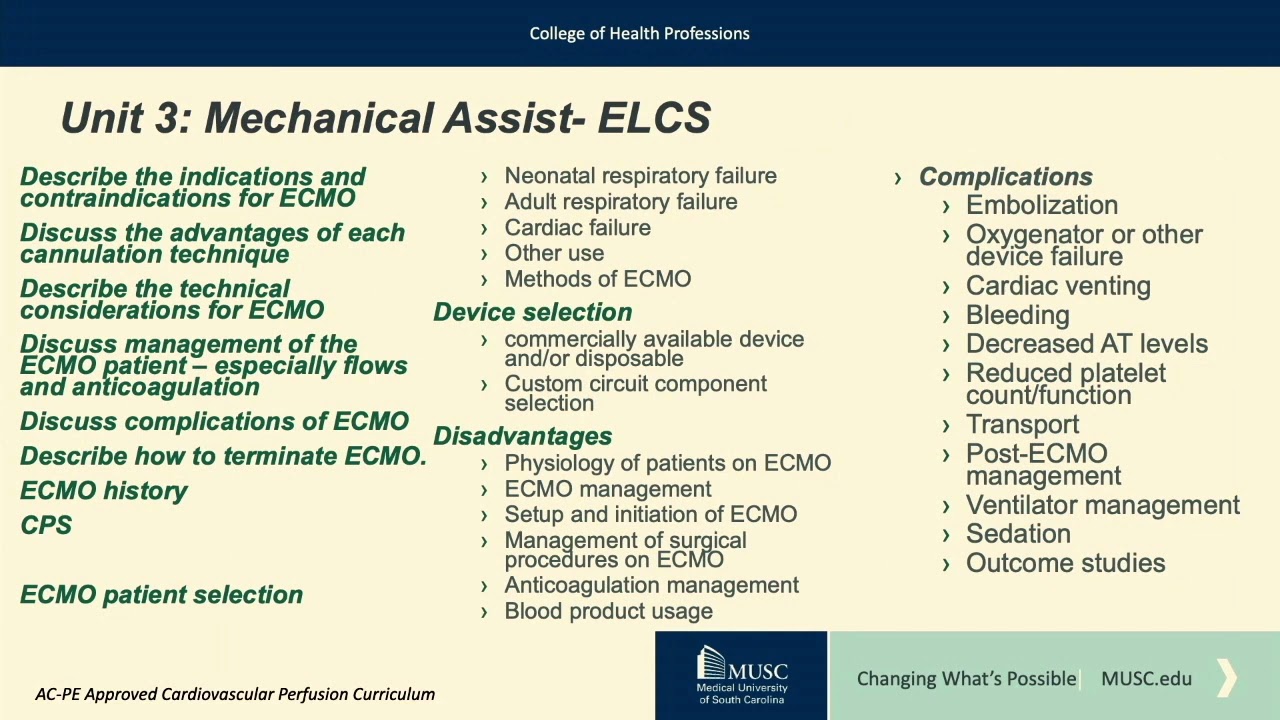 College of Health Professions

Unit 3: Mechanical Assist- ELCS

Describe the indications and contraindications for ECMO

Discuss the advantages of each cannulation technique

Describe the technical considerations for ECMO

Discuss management of the ECMO patient – especially flows and anticoagulation

Discuss complications of ECMO

Describe how to terminate ECMO.

ECMO history

CPS

ECMO patient selection

› Neonatal respiratory failure
› Adult respiratory failure
› Cardiac failure
› Other use
› Methods of ECMO

Device selection
› commercially available device and/or disposable
› Custom circuit component selection

Disadvantages
› Physiology of patients on ECMO
› ECMO management
› Setup and initiation of ECMO
› Management of surgical procedures on ECMO
› Anticoagulation management
› Blood product usage

› Complications
› Embolization
› Oxygenator or other device failure
› Cardiac venting
› Bleeding
› Decreased AT levels
› Reduced platelet count/function
› Transport
› Post-ECMO management
› Ventilator management
› Sedation
› Outcome studies

AC-PE Approved Cardiovascular Perfusion Curriculum

MUSC Medical University of South Carolina

Changing What's Possible | MUSC.edu